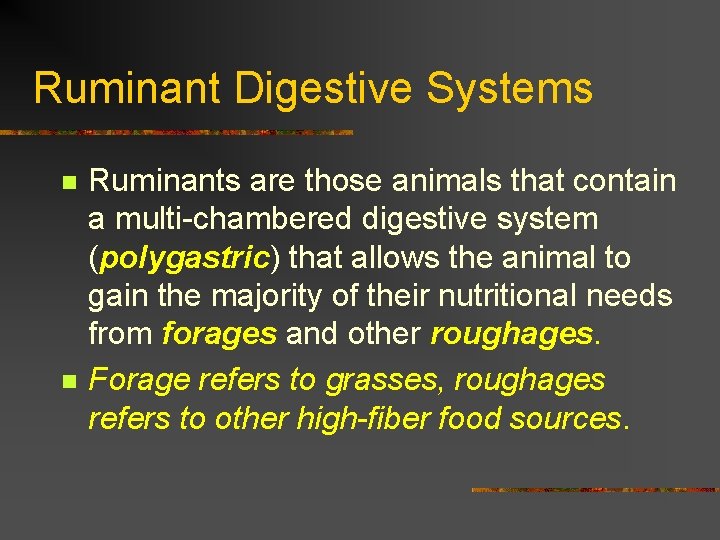 Ruminant Digestive Systems

Ruminants are those animals that contain a multi-chambered digestive system (polygastric) that allows the animal to gain the majority of their nutritional needs from forages and other roughages.

Forage refers to grasses, roughages refers to other high-fiber food sources.